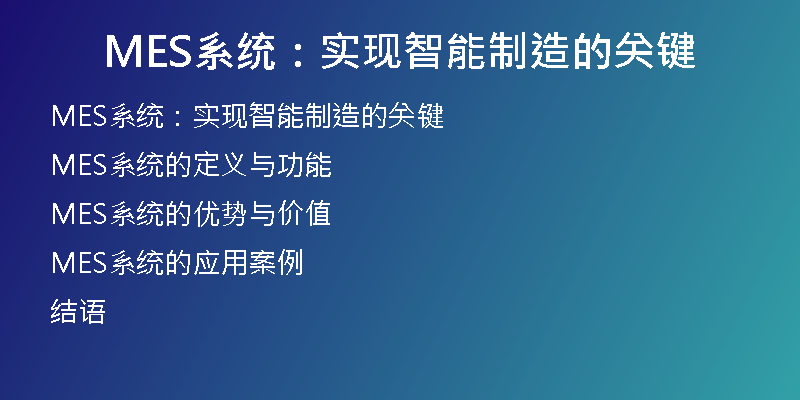 MES系统：实现智能制造的关键

MES系统：实现智能制造的关键

MES系统的定义与功能

MES系统的优势与价值

MES系统的应用案例

结语